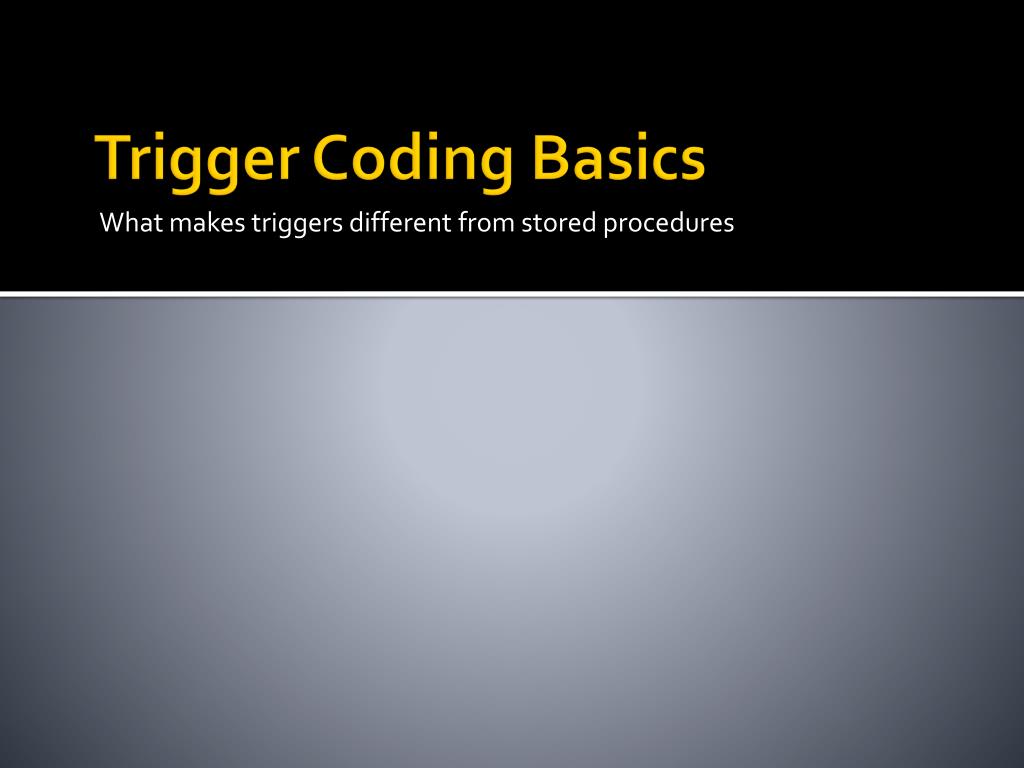 Trigger Coding Basics

What makes triggers different from stored procedures